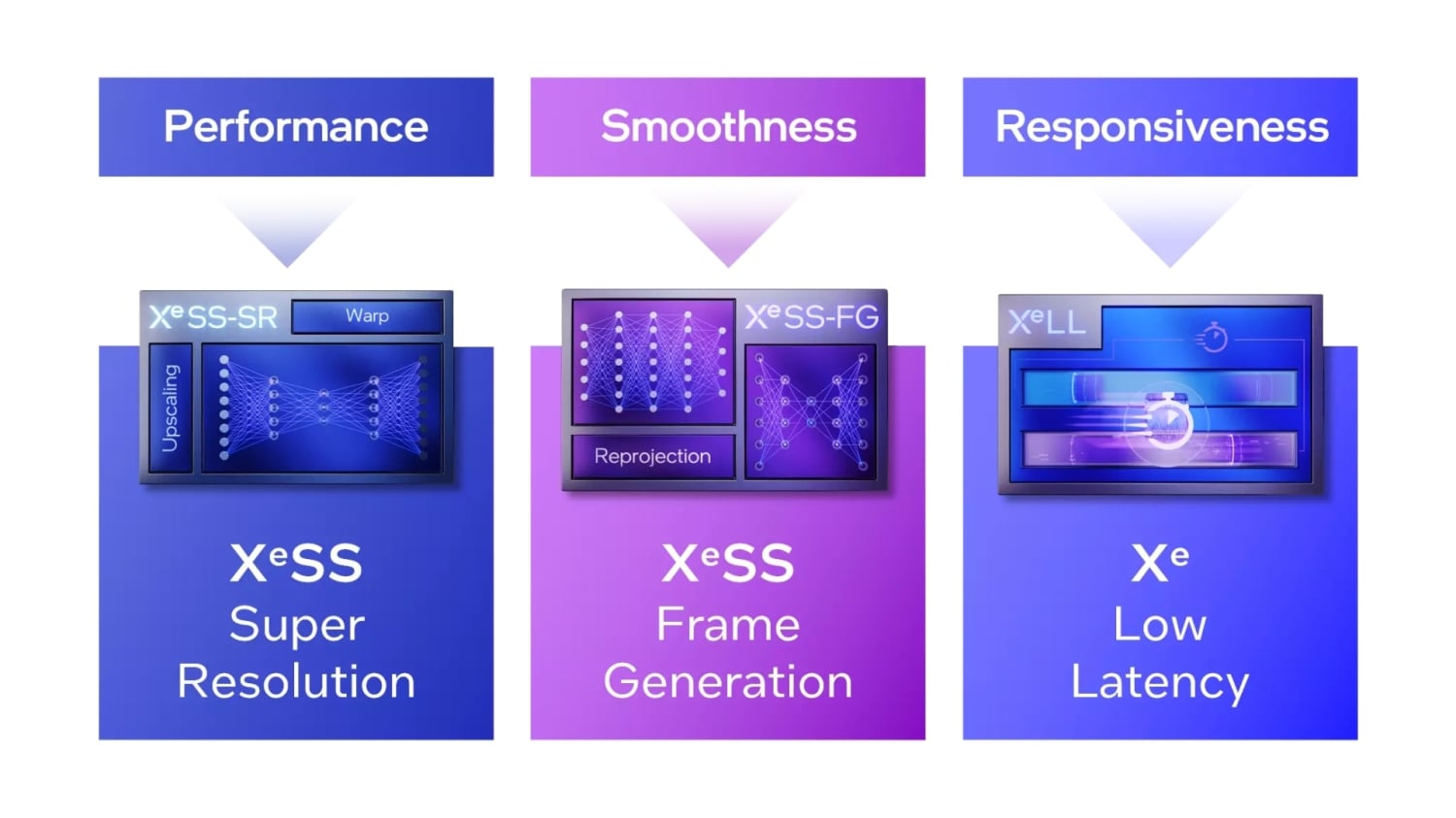 Performance

XeSS-SR

Warp

Upscaling

XeSS
Super
Resolution

Smoothness

XeSS-FG

Reprojection

XeSS
Frame
Generation

Responsiveness

XeLL

Xe
Low
Latency